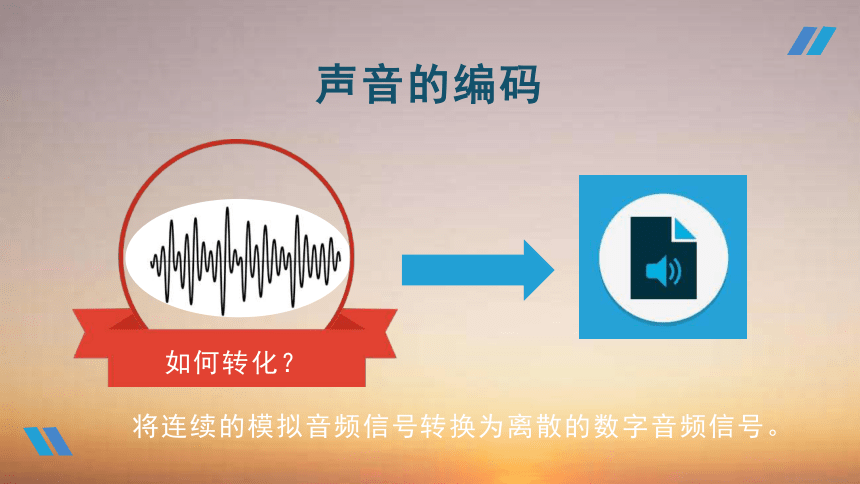 声音的编码

如何转化？

将连续的模拟音频信号转换为离散的数字音频信号。